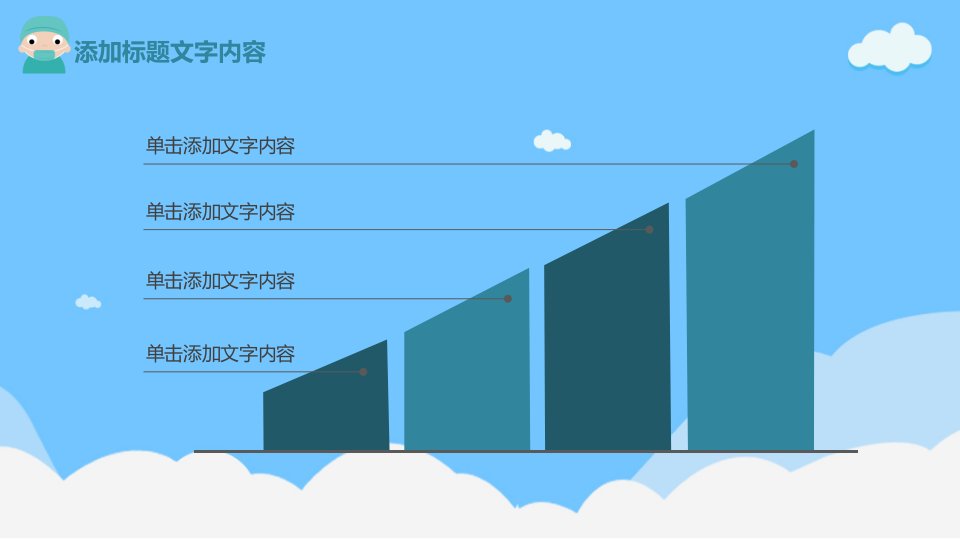 添加标题文字内容

单击添加文字内容

单击添加文字内容

单击添加文字内容

单击添加文字内容